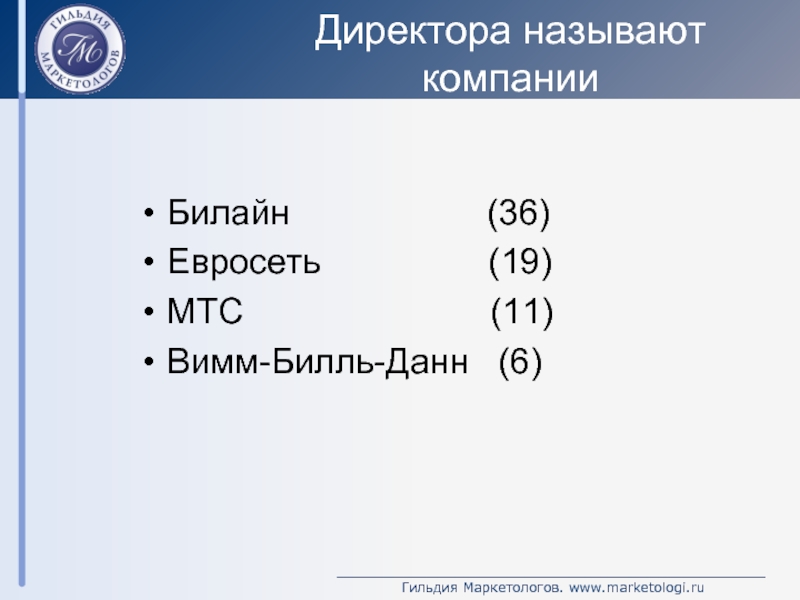 ГИЛЬДИЯ МАРКЕТОЛОГОВ
ГМ

Директора называют компании

• Билайн (36)
• Евросеть (19)
• МТС (11)
• Вимм-Билль-Данн (6)

Гильдия Маркетологов. www.marketologi.ru